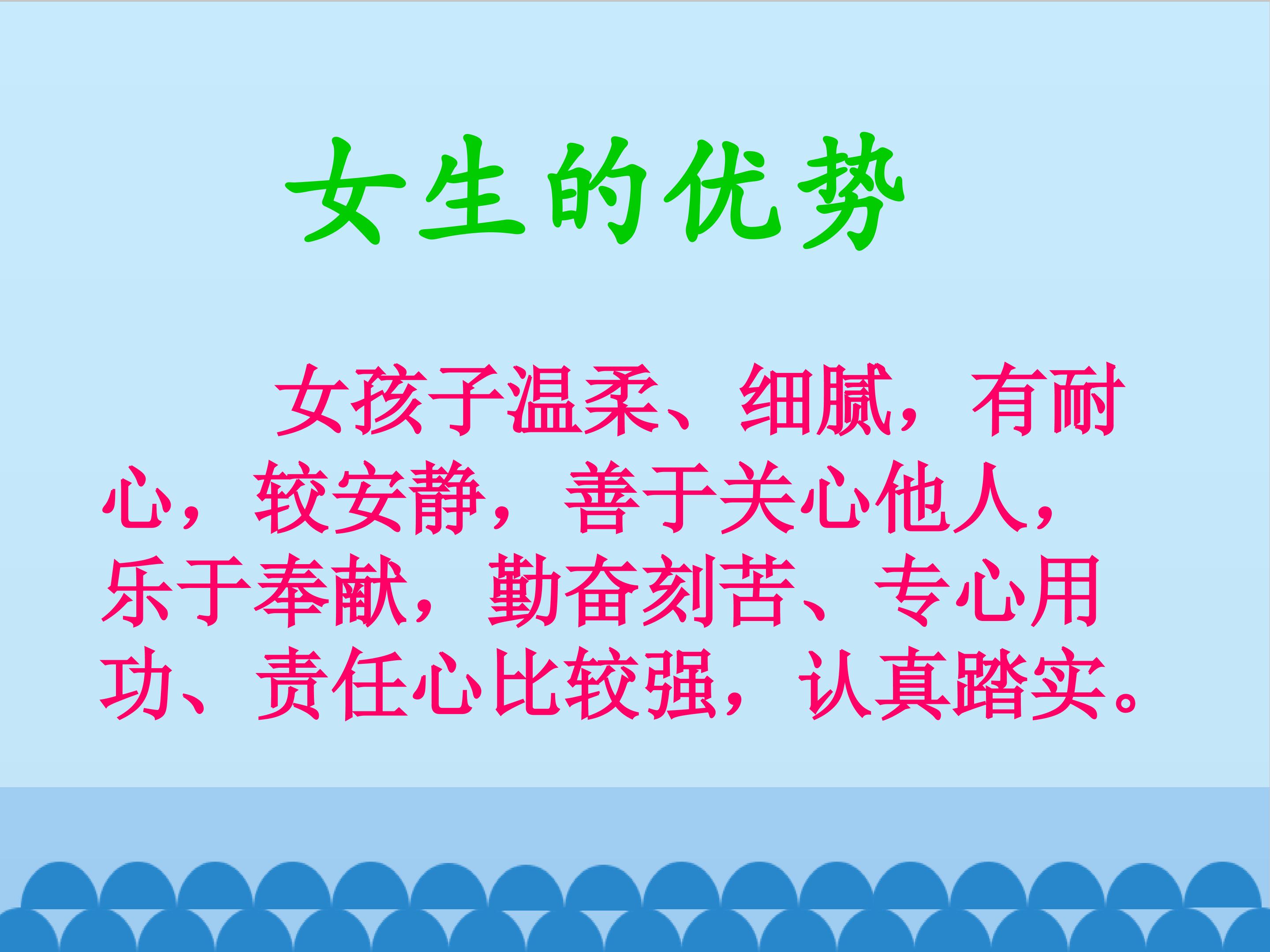 女生的优势

女孩子温柔、细腻，有耐心，较安静，善于关心他人，乐于奉献，勤奋刻苦、专心用功、责任心比较强，认真踏实。